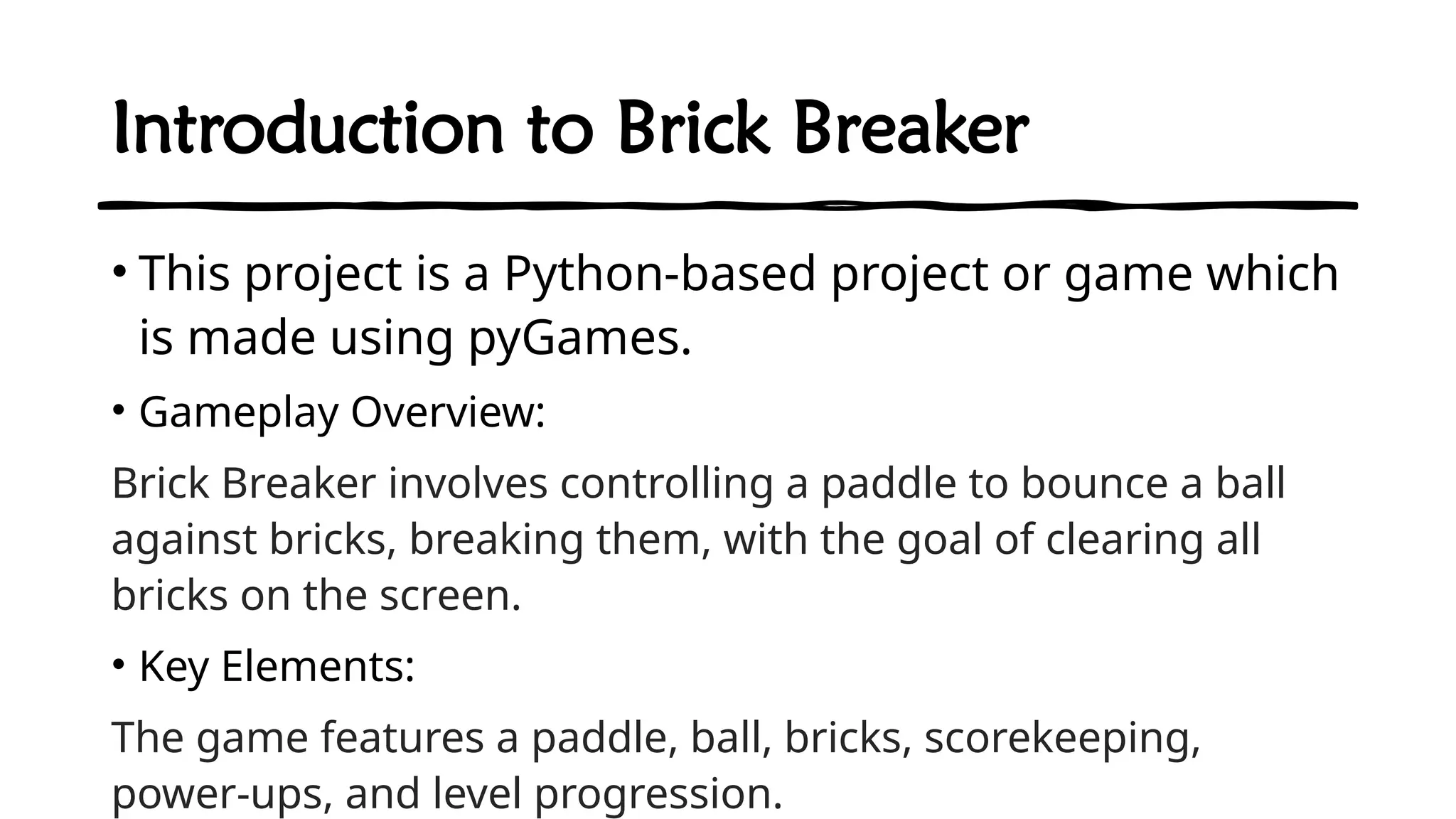 Introduction to Brick Breaker

• This project is a Python-based project or game which is made using pyGames.

• Gameplay Overview:

Brick Breaker involves controlling a paddle to bounce a ball against bricks, breaking them, with the goal of clearing all bricks on the screen.

• Key Elements:

The game features a paddle, ball, bricks, scorekeeping, power-ups, and level progression.